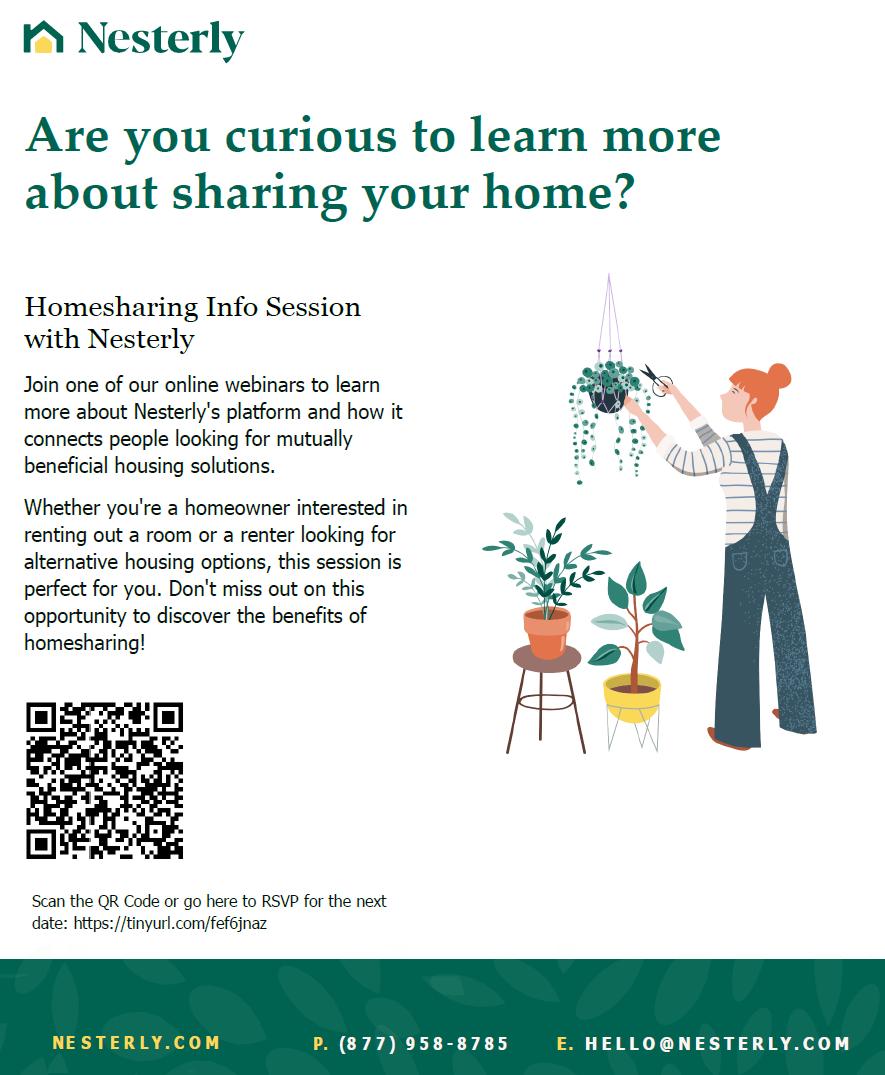 Nesterly

Are you curious to learn more about sharing your home?

Homesharing Info Session with Nesterly

Join one of our online webinars to learn more about Nesterly's platform and how it connects people looking for mutually beneficial housing solutions.

Whether you're a homeowner interested in renting out a room or a renter looking for alternative housing options, this session is perfect for you. Don't miss out on this opportunity to discover the benefits of homesharing!

Scan the QR Code or go here to RSVP for the next date: https://tinyurl.com/fef6jnaz

NESTERLY.COM P. (877) 958-8785 E. HELLO@NESTERLY.COM